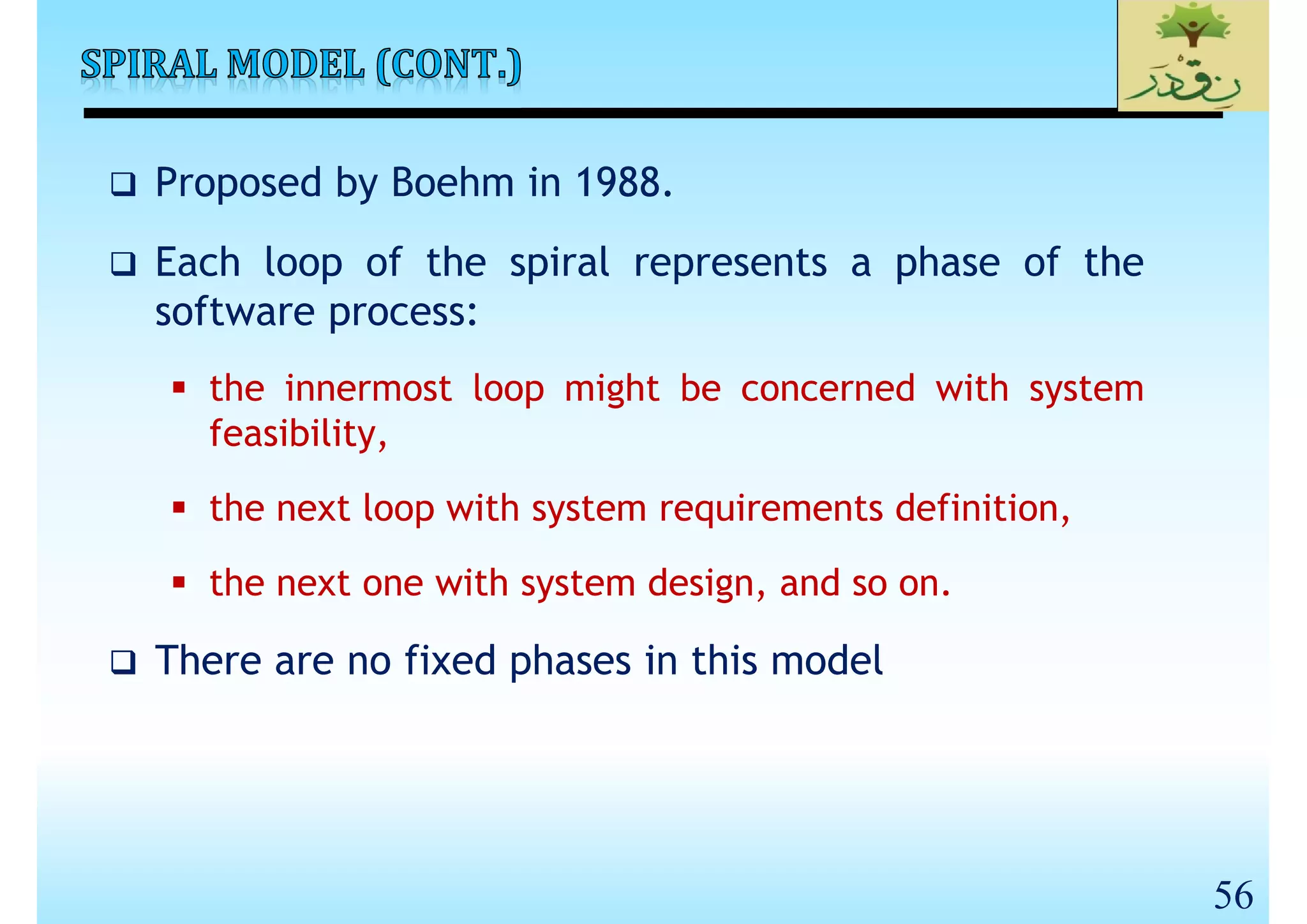 SPIRAL MODEL (CONT.)

نقدر

❑ Proposed by Boehm in 1988.

❑ Each loop of the spiral represents a phase of the software process:

▪ the innermost loop might be concerned with system feasibility,

▪ the next loop with system requirements definition,

▪ the next one with system design, and so on.

❑ There are no fixed phases in this model

56